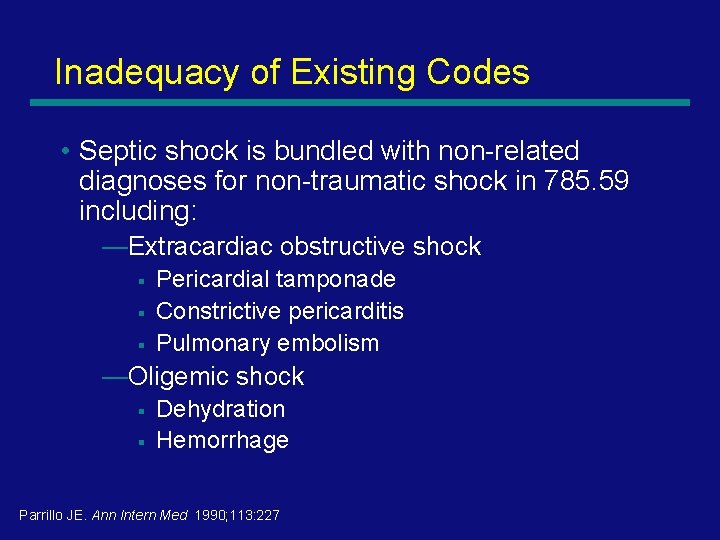 Inadequacy of Existing Codes

• Septic shock is bundled with non-related diagnoses for non-traumatic shock in 785.59 including:
—Extracardiac obstructive shock
▪ Pericardial tamponade
▪ Constrictive pericarditis
▪ Pulmonary embolism
—Oligemic shock
▪ Dehydration
▪ Hemorrhage

Parrillo JE. Ann Intern Med 1990;113:227